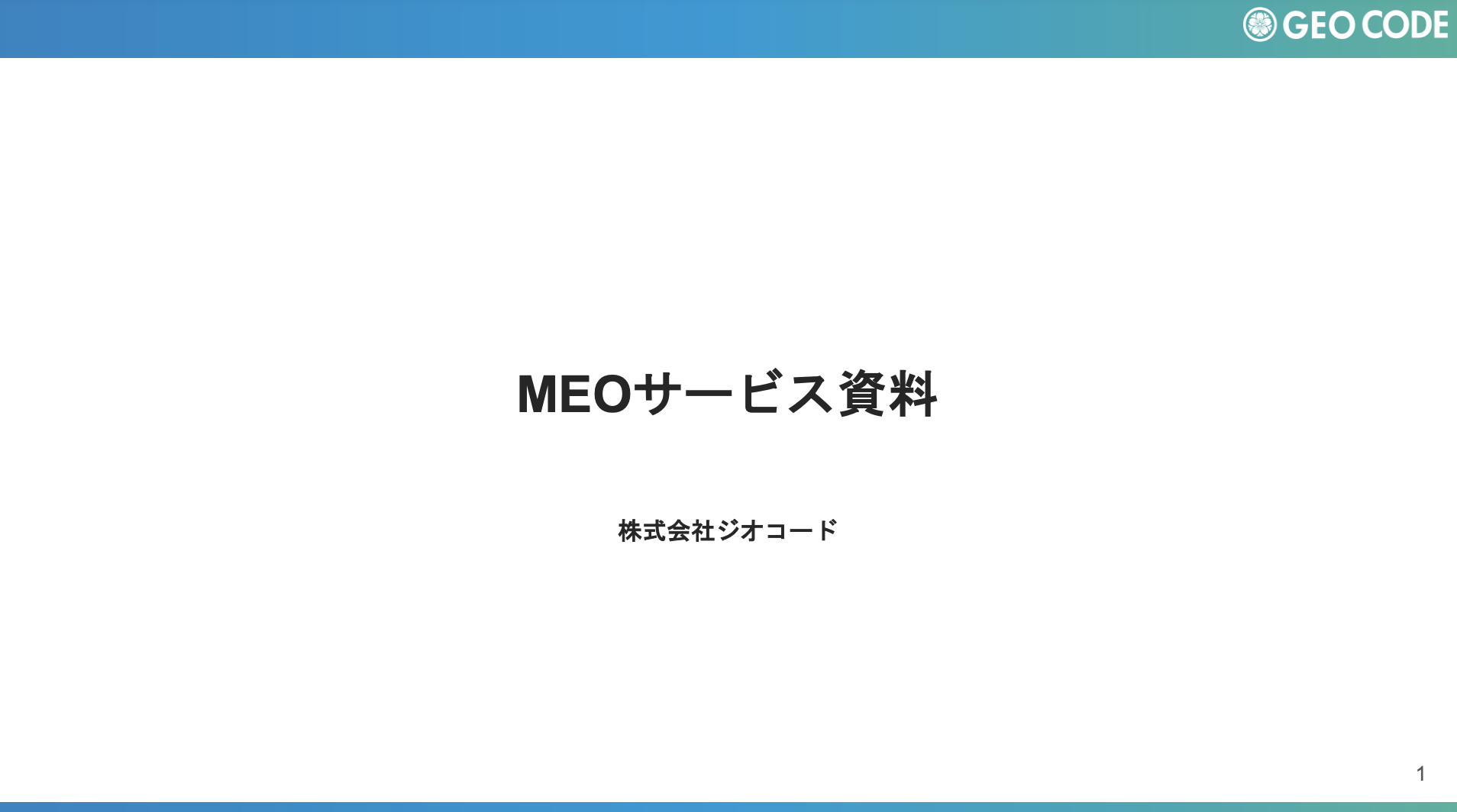 GEO CODE

MEOサービス資料

株式会社ジオコード

1